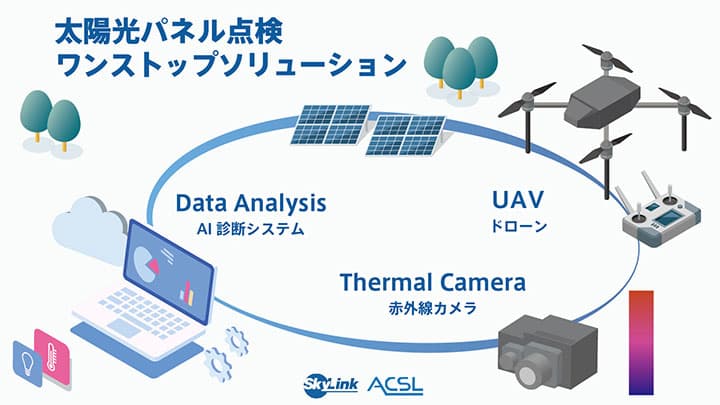 太陽光パネル点検
ワンストップソリューション

Data Analysis
AI 診断システム

UAV
ドローン

Thermal Camera
赤外線カメラ

SkyLink ACSL